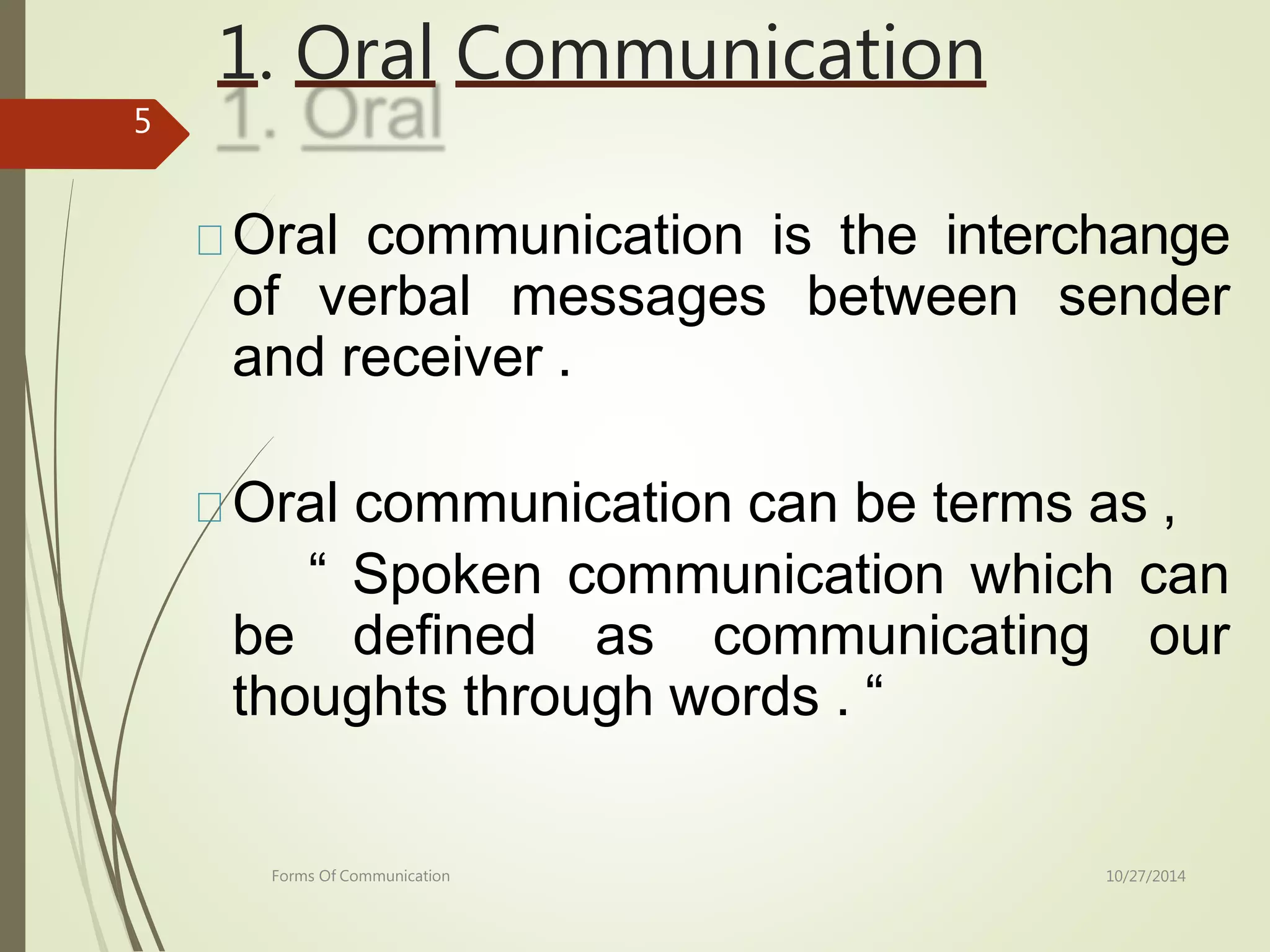 1. Oral Communication

1. Oral

5

□ Oral communication is the interchange of verbal messages between sender and receiver .

□ Oral communication can be terms as ,

“ Spoken communication which can be defined as communicating our thoughts through words . “

Forms Of Communication

10/27/2014